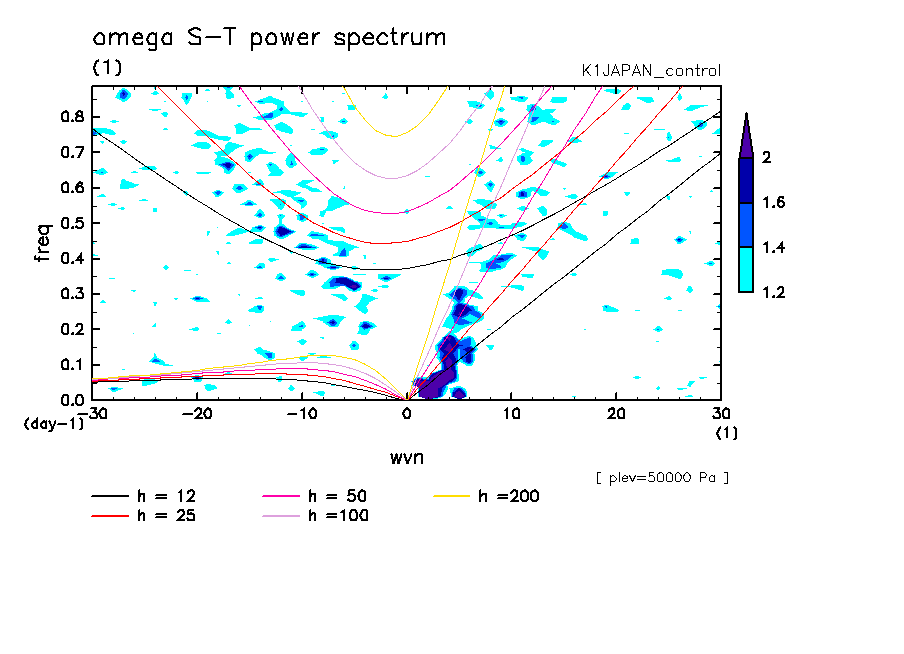 omega S-T power spectrum
(1)
K1JAPAN_control

freq
0.8
0.7
0.6
0.5
0.4
0.3
0.2
0.1
0.0
(day-1)
-30
-20
-10
0
10
20
30
(1)
wvn

2
1.6
1.4
1.2

[ plev=50000 Pa ]

h = 12
h = 25
h = 50
h =100
h =200